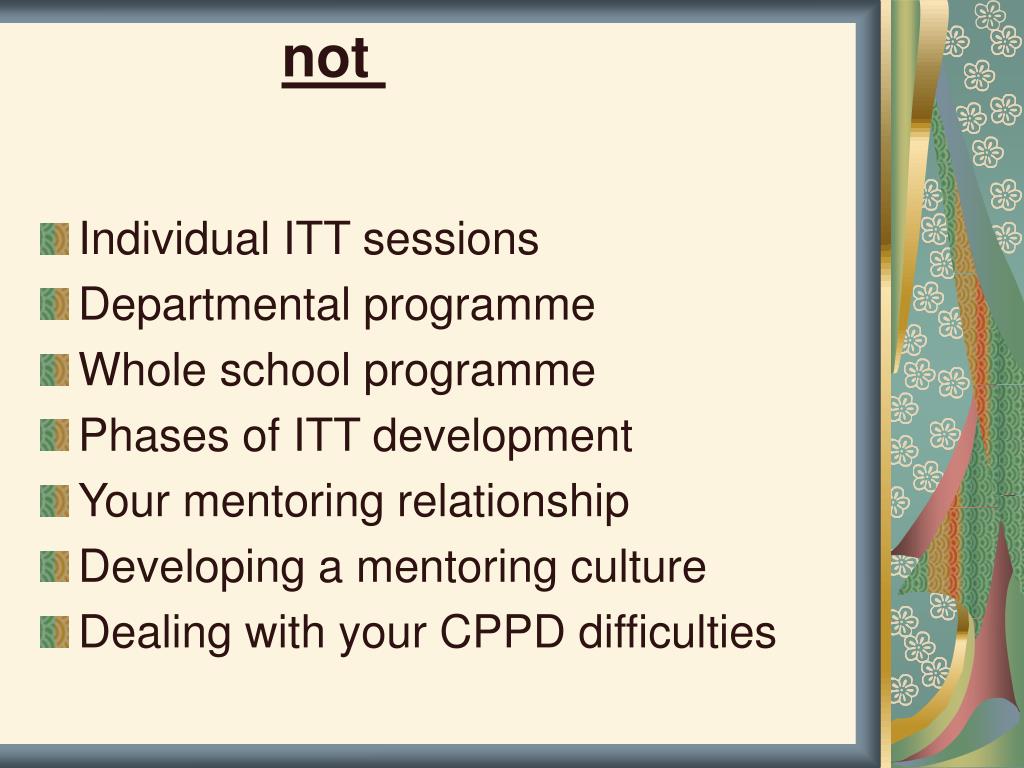 not

Individual ITT sessions
Departmental programme
Whole school programme
Phases of ITT development
Your mentoring relationship
Developing a mentoring culture
Dealing with your CPPD difficulties